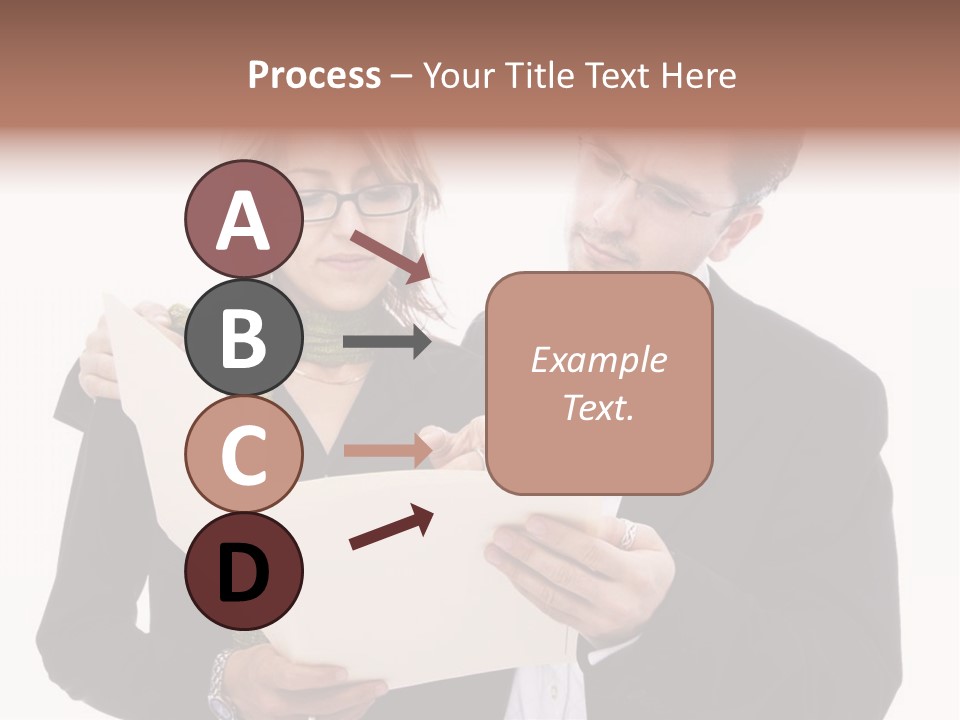 Process – Your Title Text Here

A

B

C

D

Example Text.